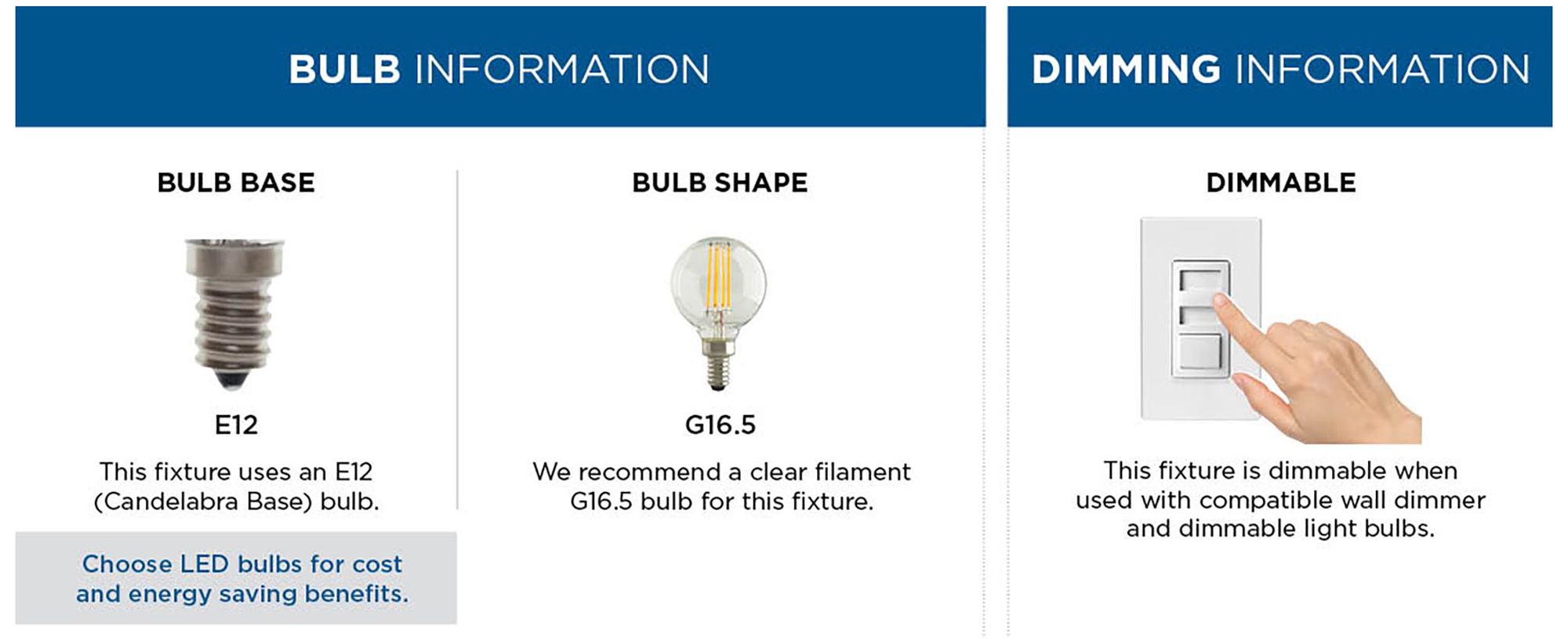 BULB INFORMATION

BULB BASE

E12

This fixture uses an E12 (Candelabra Base) bulb.

Choose LED bulbs for cost and energy saving benefits.

BULB SHAPE

G16.5

We recommend a clear filament G16.5 bulb for this fixture.

DIMMING INFORMATION

DIMMABLE

This fixture is dimmable when used with compatible wall dimmer and dimmable light bulbs.